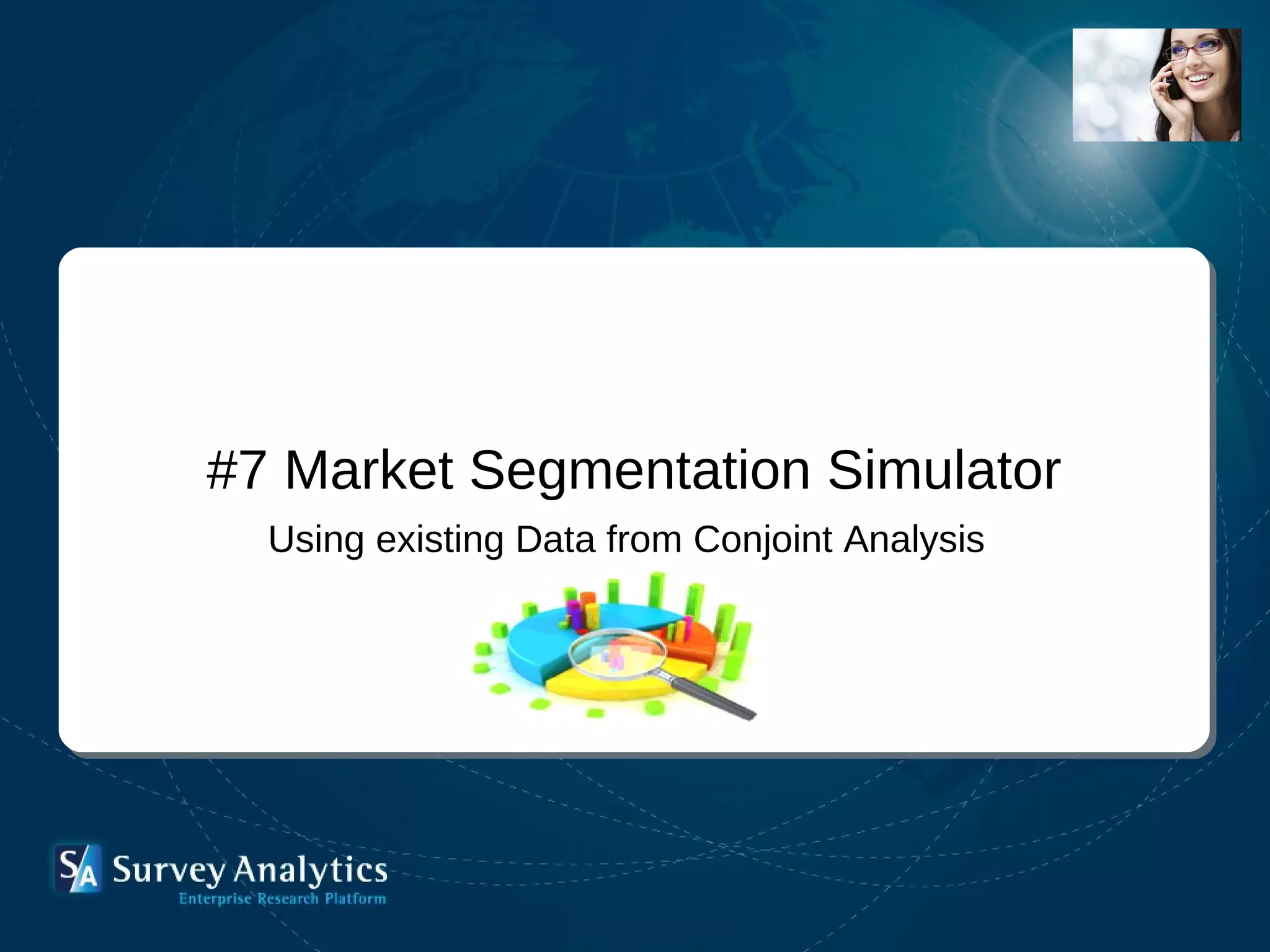 #7 Market Segmentation Simulator

Using existing Data from Conjoint Analysis

SA Survey Analytics
Enterprise Research Platform